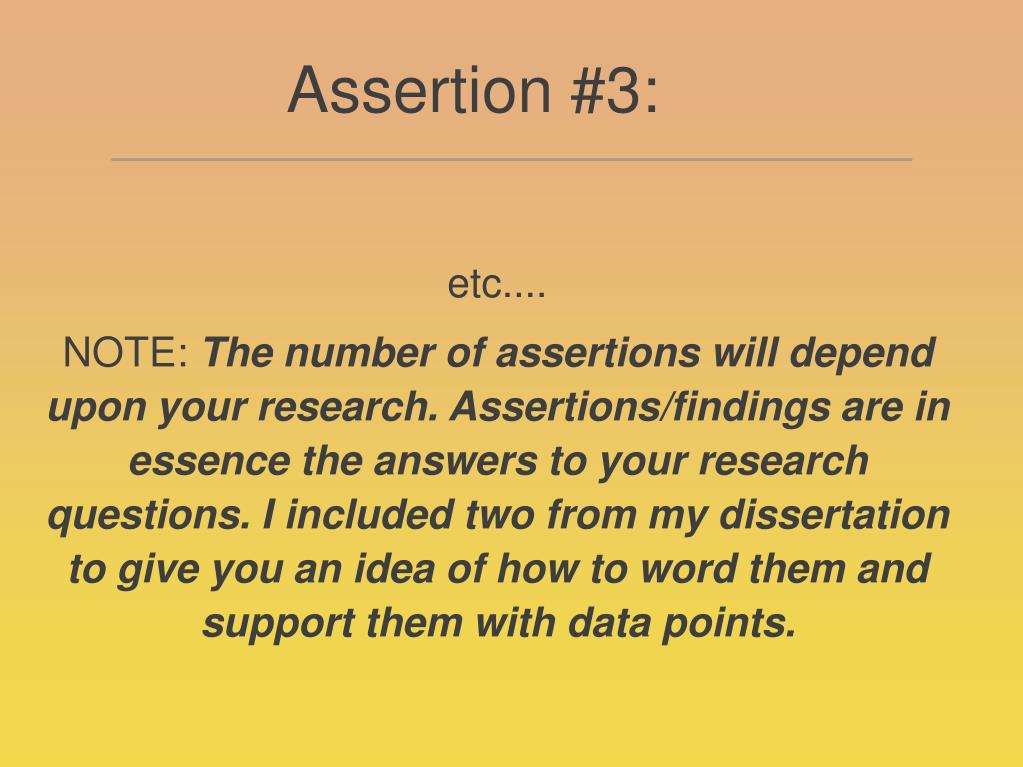 Assertion #3:

etc....

NOTE: The number of assertions will depend upon your research. Assertions/findings are in essence the answers to your research questions. I included two from my dissertation to give you an idea of how to word them and support them with data points.